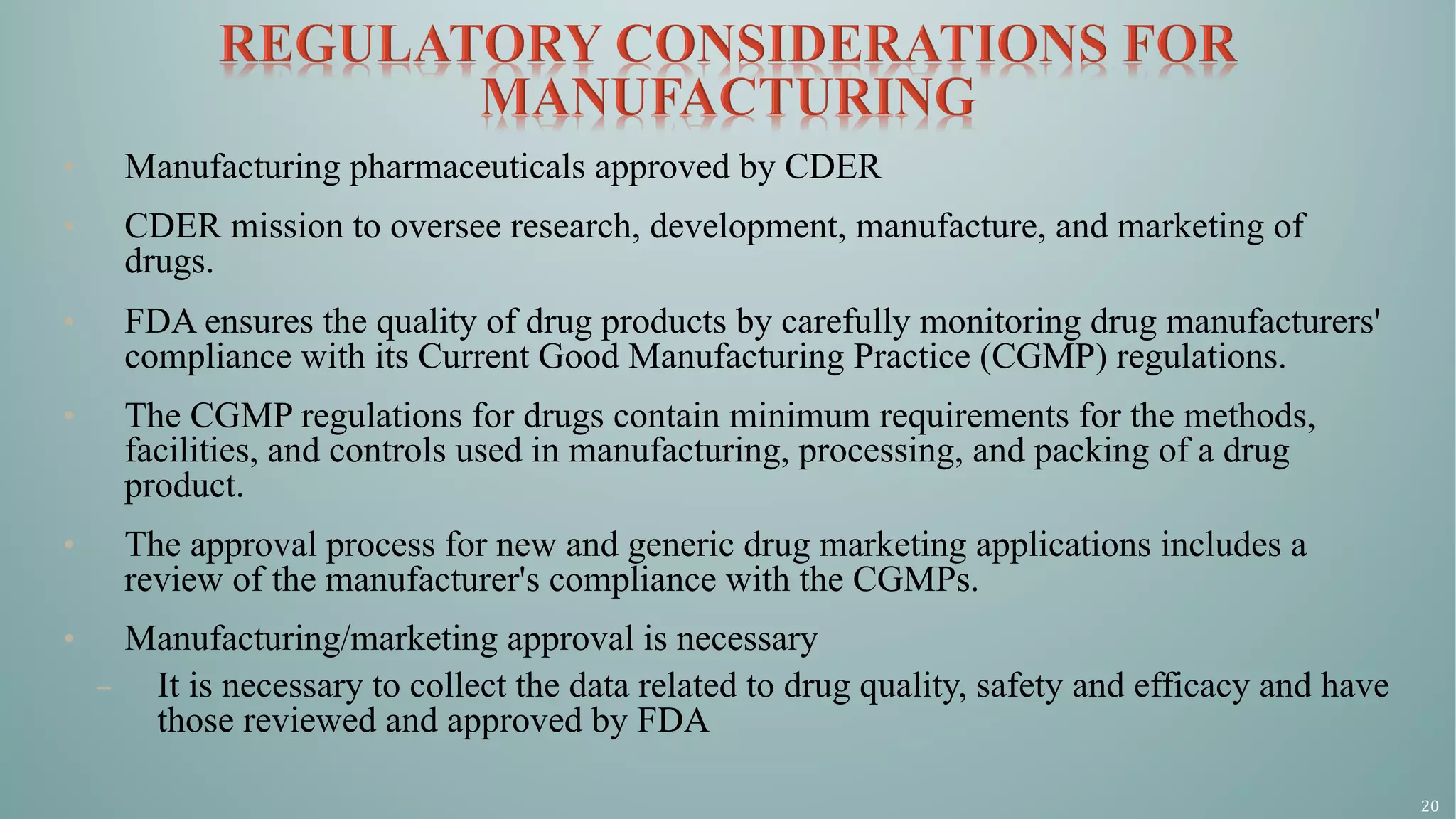 REGULATORY CONSIDERATIONS FOR MANUFACTURING

• Manufacturing pharmaceuticals approved by CDER

• CDER mission to oversee research, development, manufacture, and marketing of drugs.

• FDA ensures the quality of drug products by carefully monitoring drug manufacturers' compliance with its Current Good Manufacturing Practice (CGMP) regulations.

• The CGMP regulations for drugs contain minimum requirements for the methods, facilities, and controls used in manufacturing, processing, and packing of a drug product.

• The approval process for new and generic drug marketing applications includes a review of the manufacturer's compliance with the CGMPs.

• Manufacturing/marketing approval is necessary

– It is necessary to collect the data related to drug quality, safety and efficacy and have those reviewed and approved by FDA

20